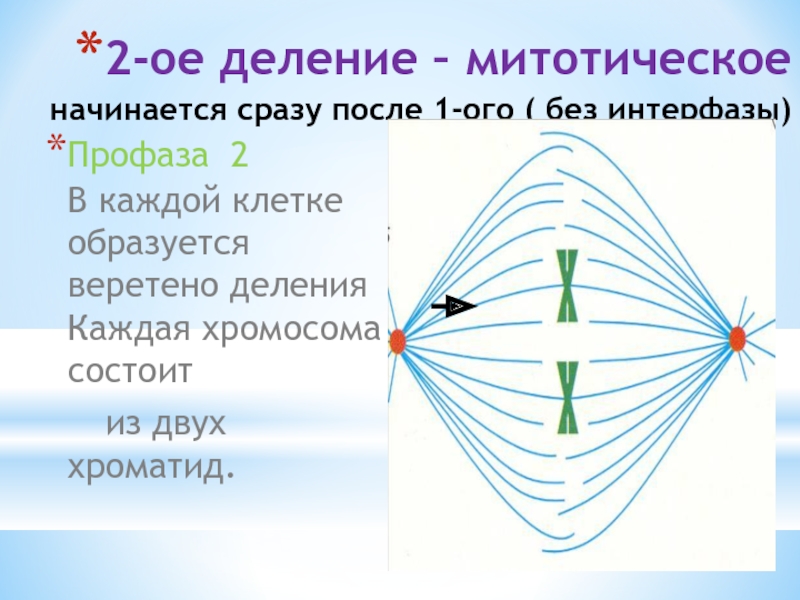 *2-ое деление – митотическое

начинается сразу после 1-ого ( без интерфазы)

*Профаза 2

В каждой клетке образуется веретено деления Каждая хромосома состоит

из двух хроматид.